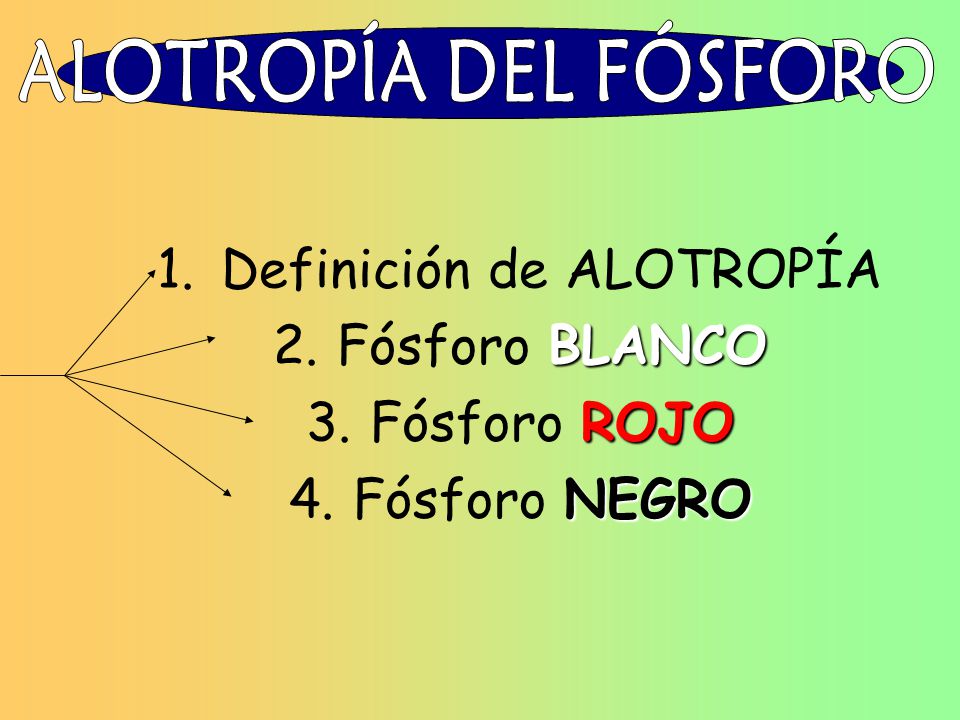 ALOTROPÍA DEL FÓSFORO

1. Definición de ALOTROPÍA
2. Fósforo BLANCO
3. Fósforo ROJO
4. Fósforo NEGRO